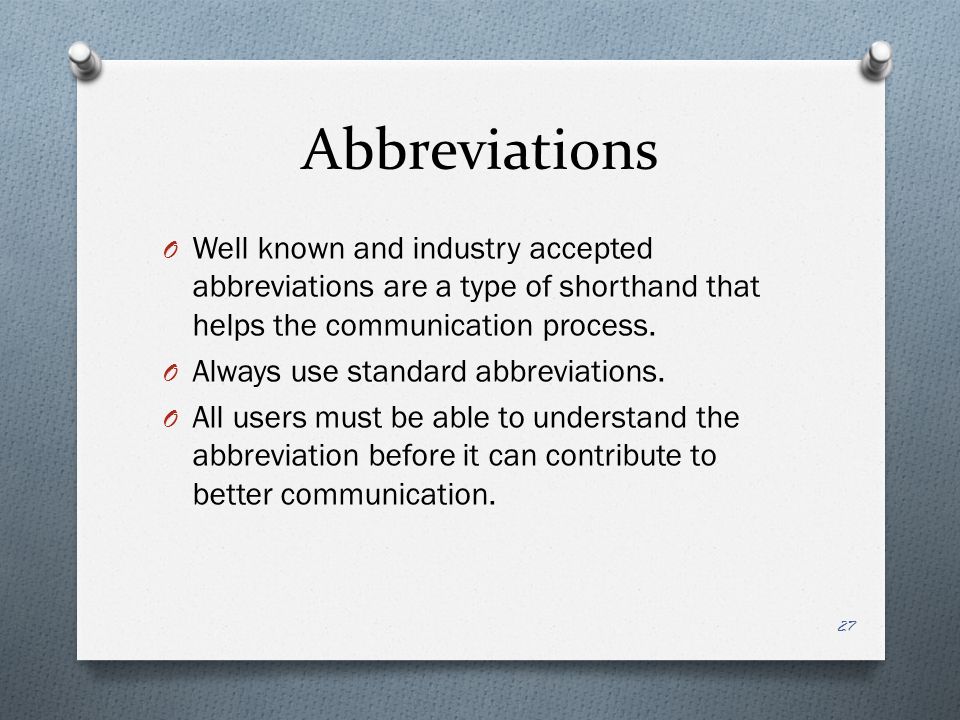 Abbreviations

O Well known and industry accepted abbreviations are a type of shorthand that helps the communication process.
O Always use standard abbreviations.
O All users must be able to understand the abbreviation before it can contribute to better communication.

27